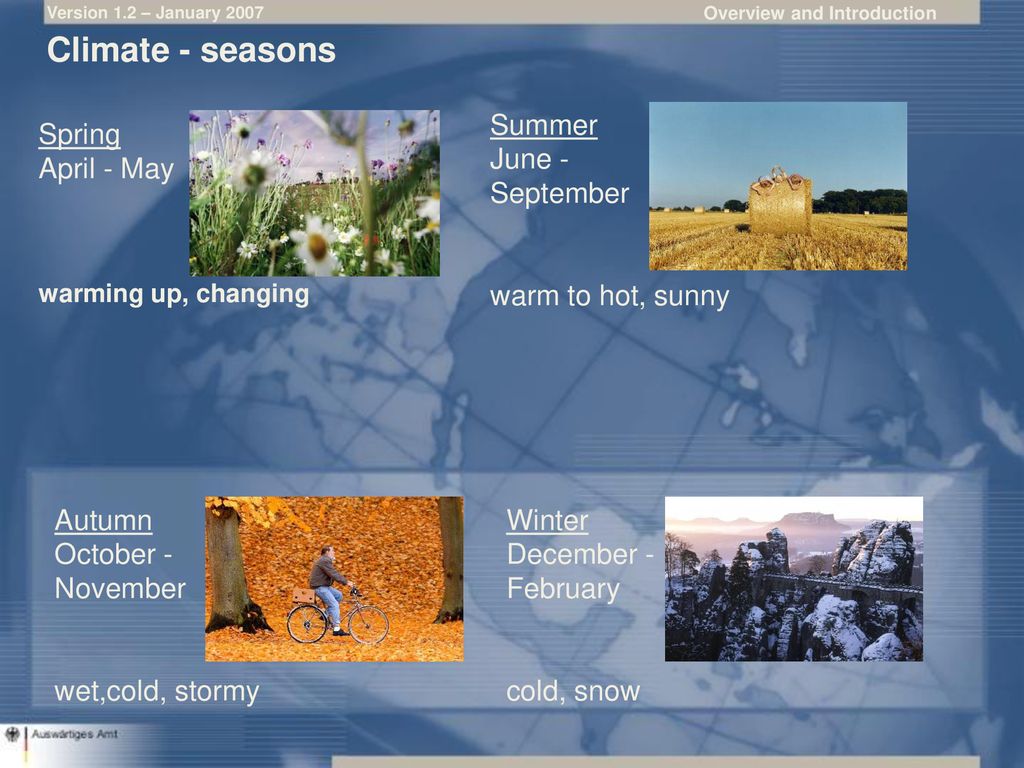 Version 1.2 – January 2007

Overview and Introduction

Climate - seasons

Spring
April - May

warming up, changing

Summer
June - September

warm to hot, sunny

Autumn
October - November

wet,cold, stormy

Winter
December - February

cold, snow

Auswärtiges Amt